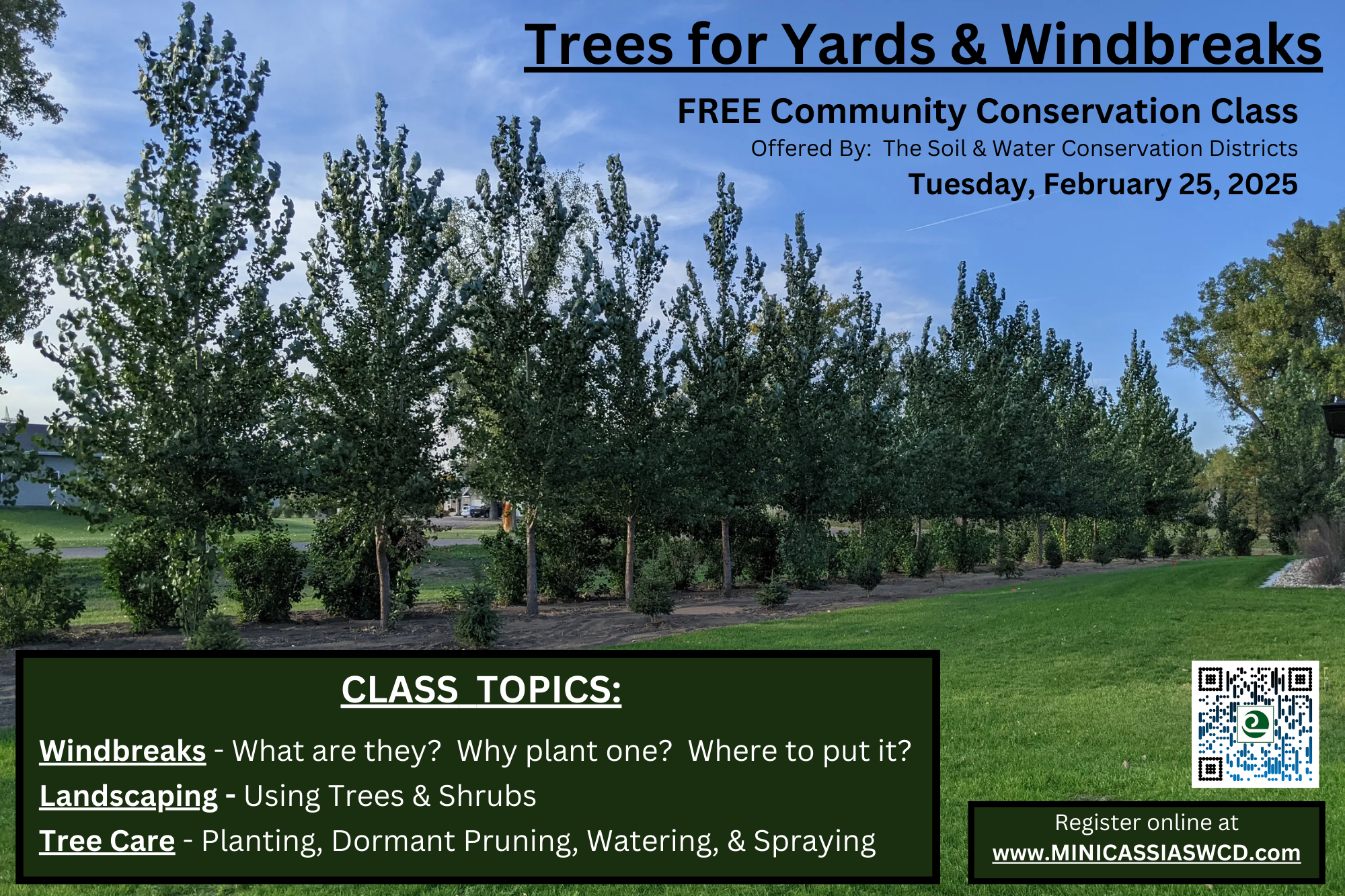 Trees for Yards & Windbreaks

FREE Community Conservation Class
Offered By: The Soil & Water Conservation Districts
Tuesday, February 25, 2025

CLASS TOPICS:

Windbreaks - What are they? Why plant one? Where to put it?
Landscaping - Using Trees & Shrubs
Tree Care - Planting, Dormant Pruning, Watering, & Spraying

Register online at
www.MINICASSIASWCD.com